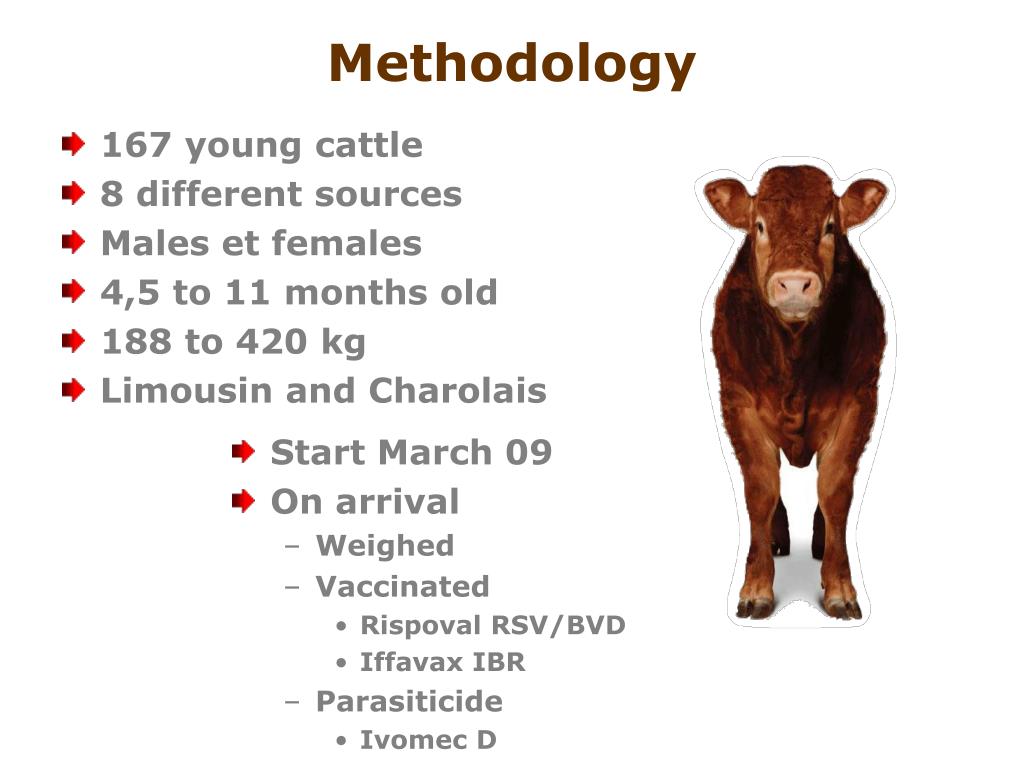 Methodology

167 young cattle
8 different sources
Males et females
4,5 to 11 months old
188 to 420 kg
Limousin and Charolais

Start March 09
On arrival
– Weighed
– Vaccinated
• Rispoval RSV/BVD
• Iffavax IBR
– Parasiticide
• Ivomec D